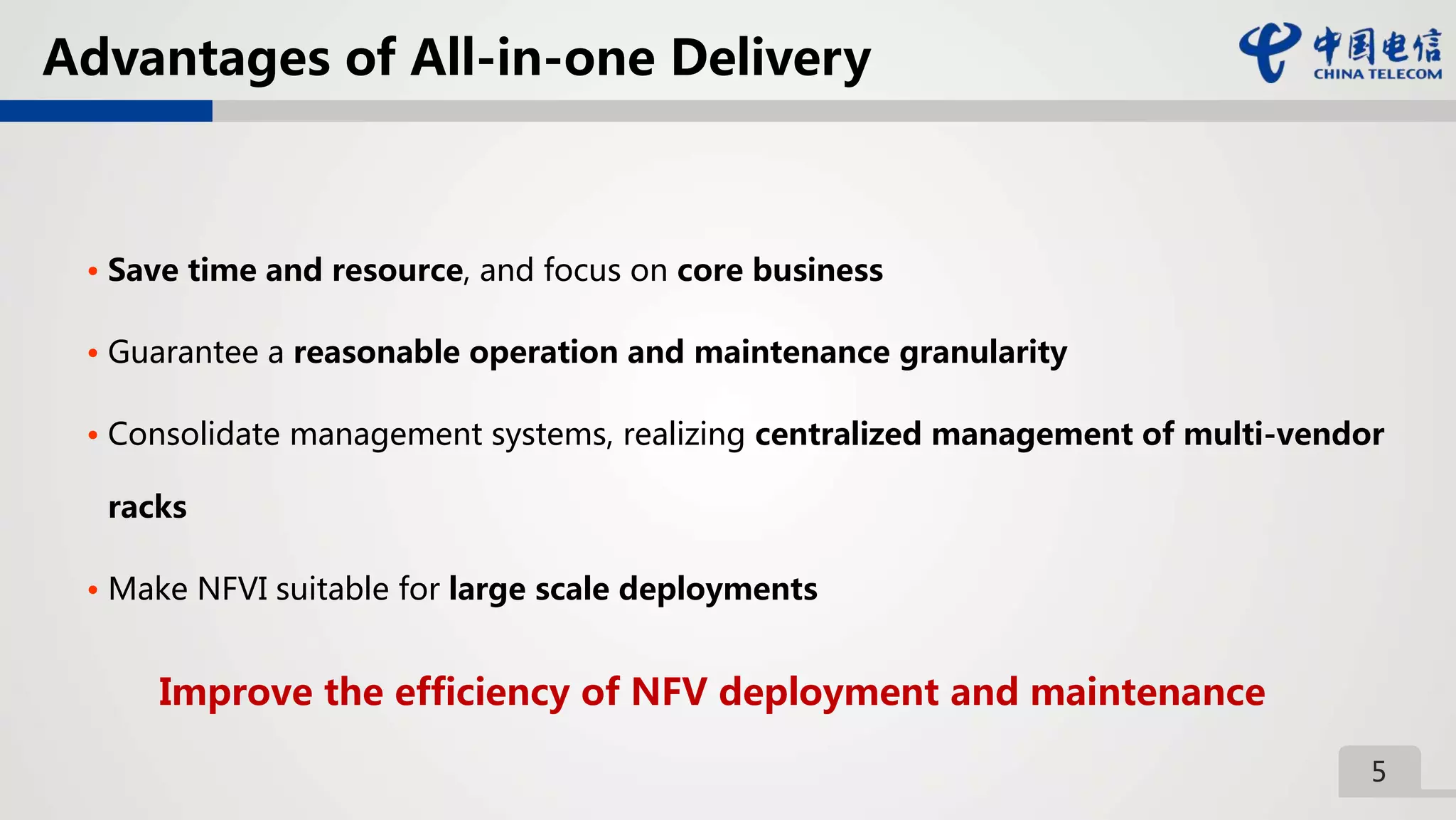 Advantages of All-in-one Delivery

中国电信
CHINA TELECOM

• Save time and resource, and focus on core business

• Guarantee a reasonable operation and maintenance granularity

• Consolidate management systems, realizing centralized management of multi-vendor racks

• Make NFVI suitable for large scale deployments

Improve the efficiency of NFV deployment and maintenance

5